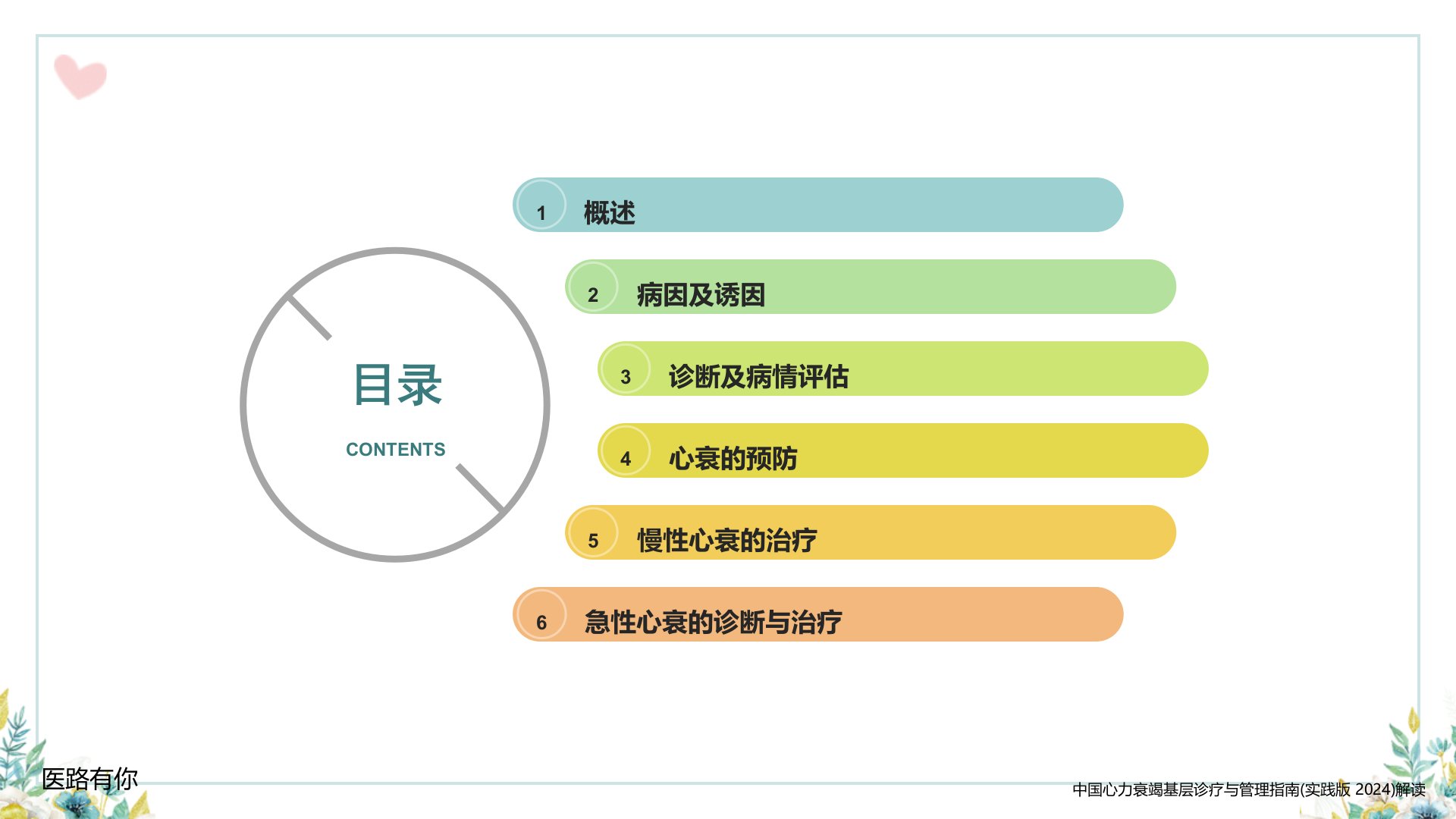 目录

CONTENTS

1 概述

2 病因及诱因

3 诊断及病情评估

4 心衰的预防

5 慢性心衰的治疗

6 急性心衰的诊断与治疗

医路有你

中国心力衰竭基层诊疗与管理指南(实践版 2024)解读